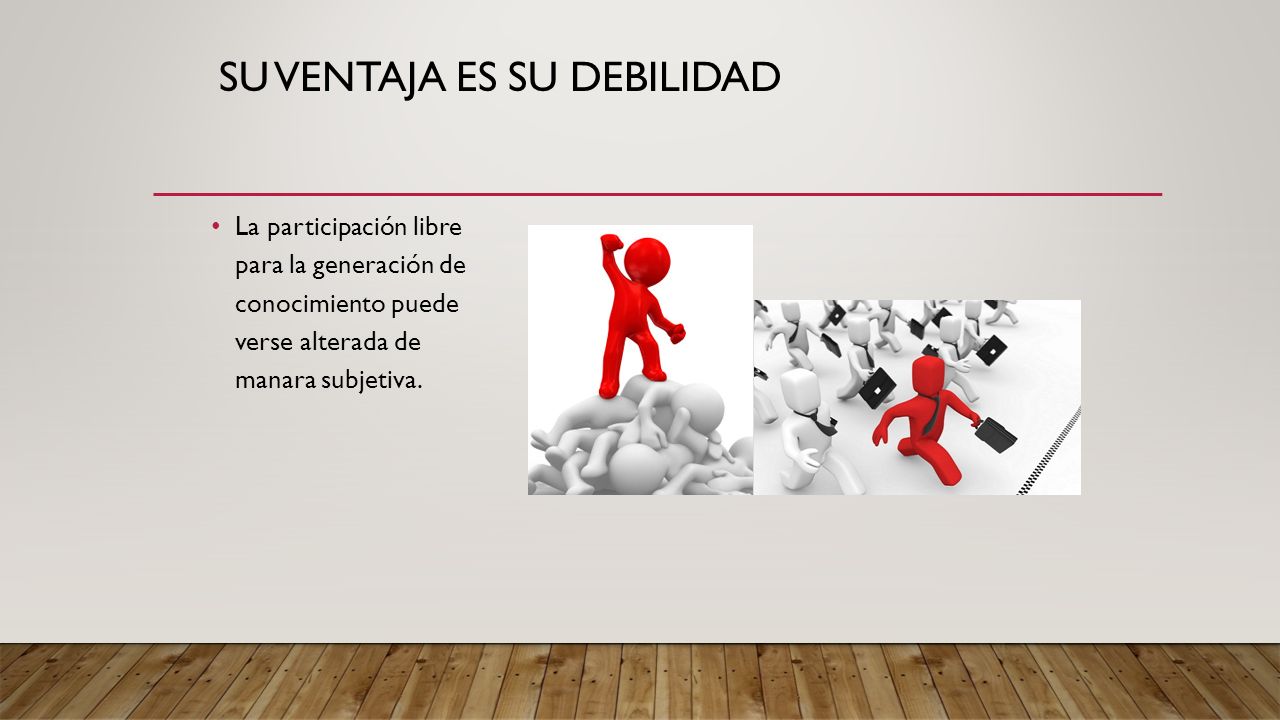 SU VENTAJA ES SU DEBILIDAD

• La participación libre para la generación de conocimiento puede verse alterada de manara subjetiva.